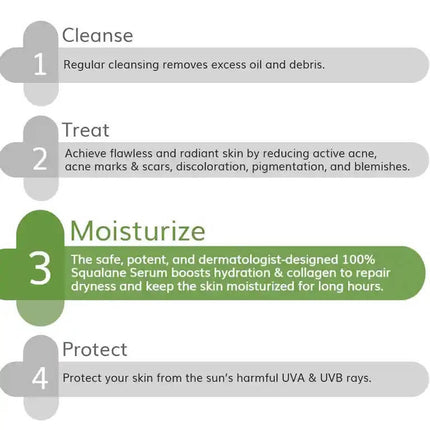 1
Cleanse
Regular cleansing removes excess oil and debris.

2
Treat
Achieve flawless and radiant skin by reducing active acne, acne marks & scars, discoloration, pigmentation, and blemishes.

3
Moisturize
The safe, potent, and dermatologist-designed 100% Squalane Serum boosts hydration & collagen to repair dryness and keep the skin moisturized for long hours.

4
Protect
Protect your skin from the sun's harmful UVA & UVB rays.